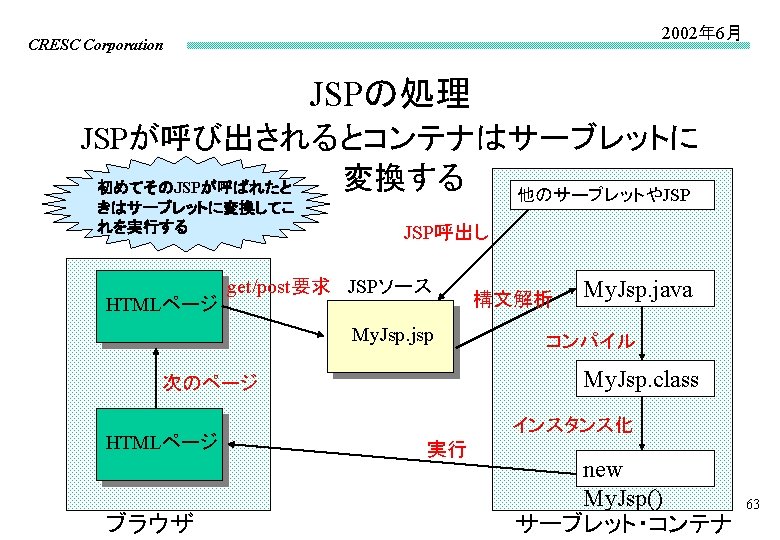 CRESC Corporation

2002年6月

JSPの処理

JSPが呼び出されるとコンテナはサーブレットに変換する

初めてそのJSPが呼ばれたときはサーブレットに変換してこれを実行する

他のサーブレットやJSP

JSP呼出し

HTMLページ

get/post要求

JSPソース

MyJsp.jsp

構文解析

MyJsp.java

コンパイル

MyJsp.class

次のページ

インスタンス化

HTMLページ

実行

new MyJsp()

ブラウザ

サーブレット・コンテナ

63